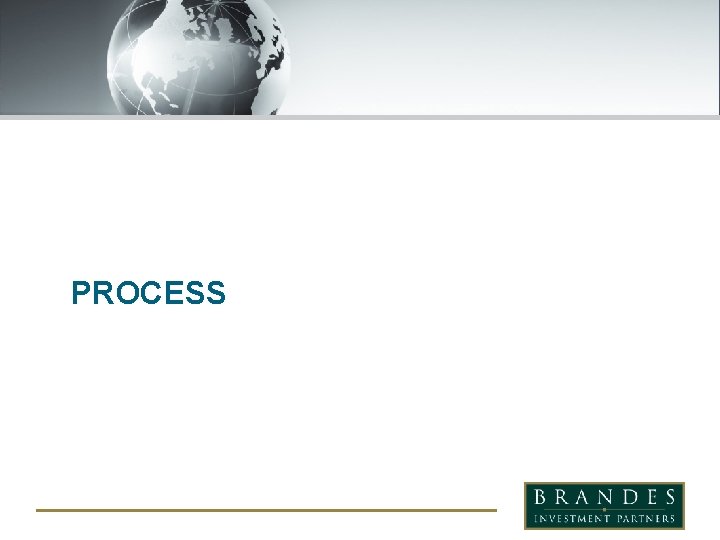 PROCESS

BRANDES
INVESTMENT PARTNERS